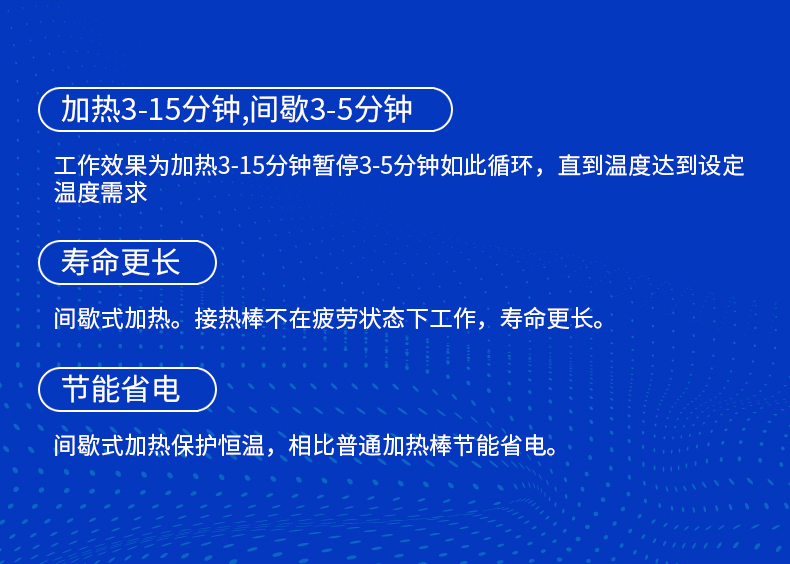 加热3-15分钟,间歇3-5分钟

工作效果为加热3-15分钟暂停3-5分钟如此循环，直到温度达到设定温度需求

寿命更长

间歇式加热。接热棒不在疲劳状态下工作，寿命更长。

节能省电

间歇式加热保护恒温，相比普通加热棒节能省电。